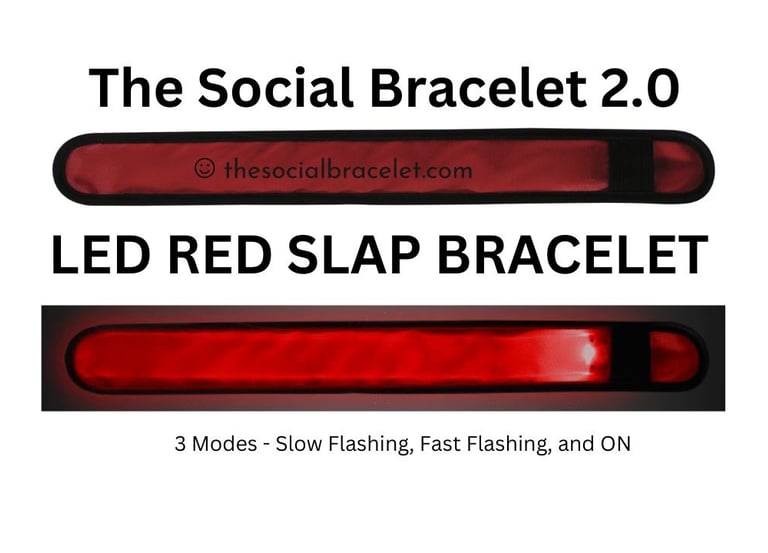 The Social Bracelet 2.0

☺ thesocialbracelet.com

LED RED SLAP BRACELET

3 Modes - Slow Flashing, Fast Flashing, and ON